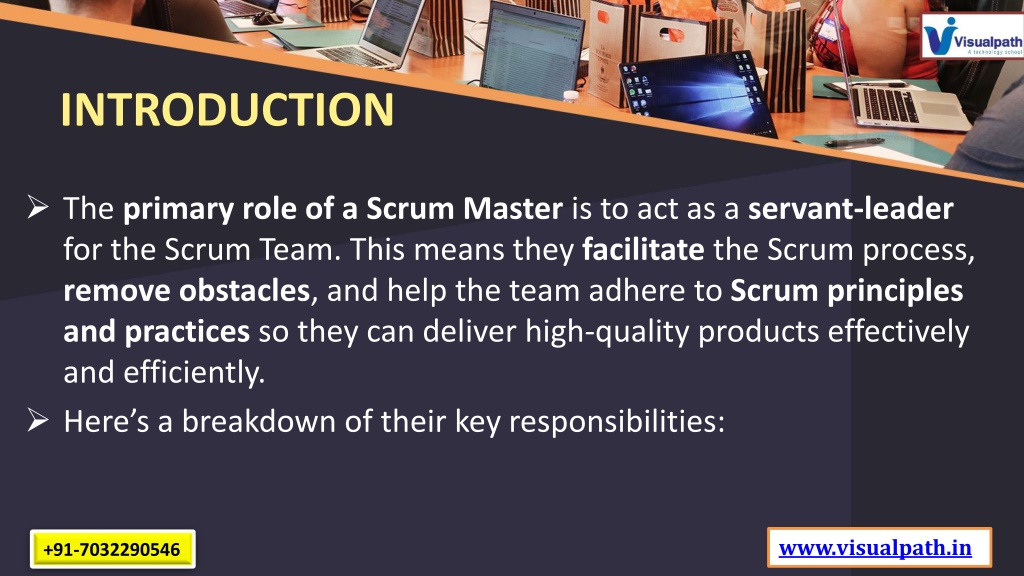 Visualpath
A technology school

INTRODUCTION

➢ The primary role of a Scrum Master is to act as a servant-leader for the Scrum Team. This means they facilitate the Scrum process, remove obstacles, and help the team adhere to Scrum principles and practices so they can deliver high-quality products effectively and efficiently.

➢ Here's a breakdown of their key responsibilities:

+91-7032290546

www.visualpath.in